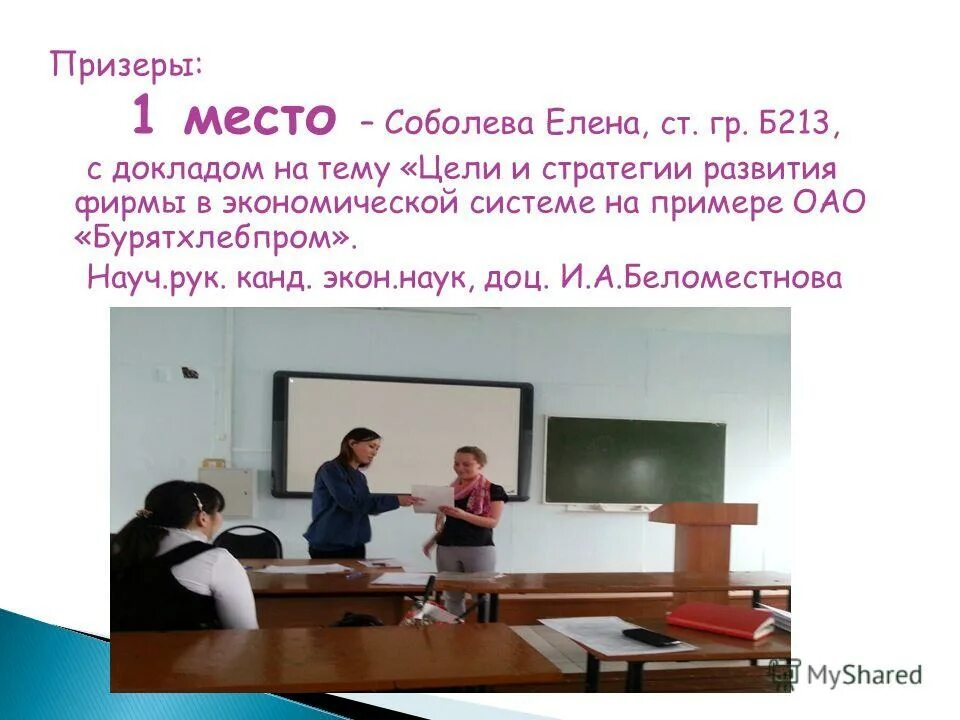 Призеры:

1 место – Соболева Елена, ст. гр. Б213, с докладом на тему «Цели и стратегии развития фирмы в экономической системе на примере ОАО «Бурятхлебпром».

Науч.рук. канд. экон.наук, доц. И.А.Беломестнова

MyShared